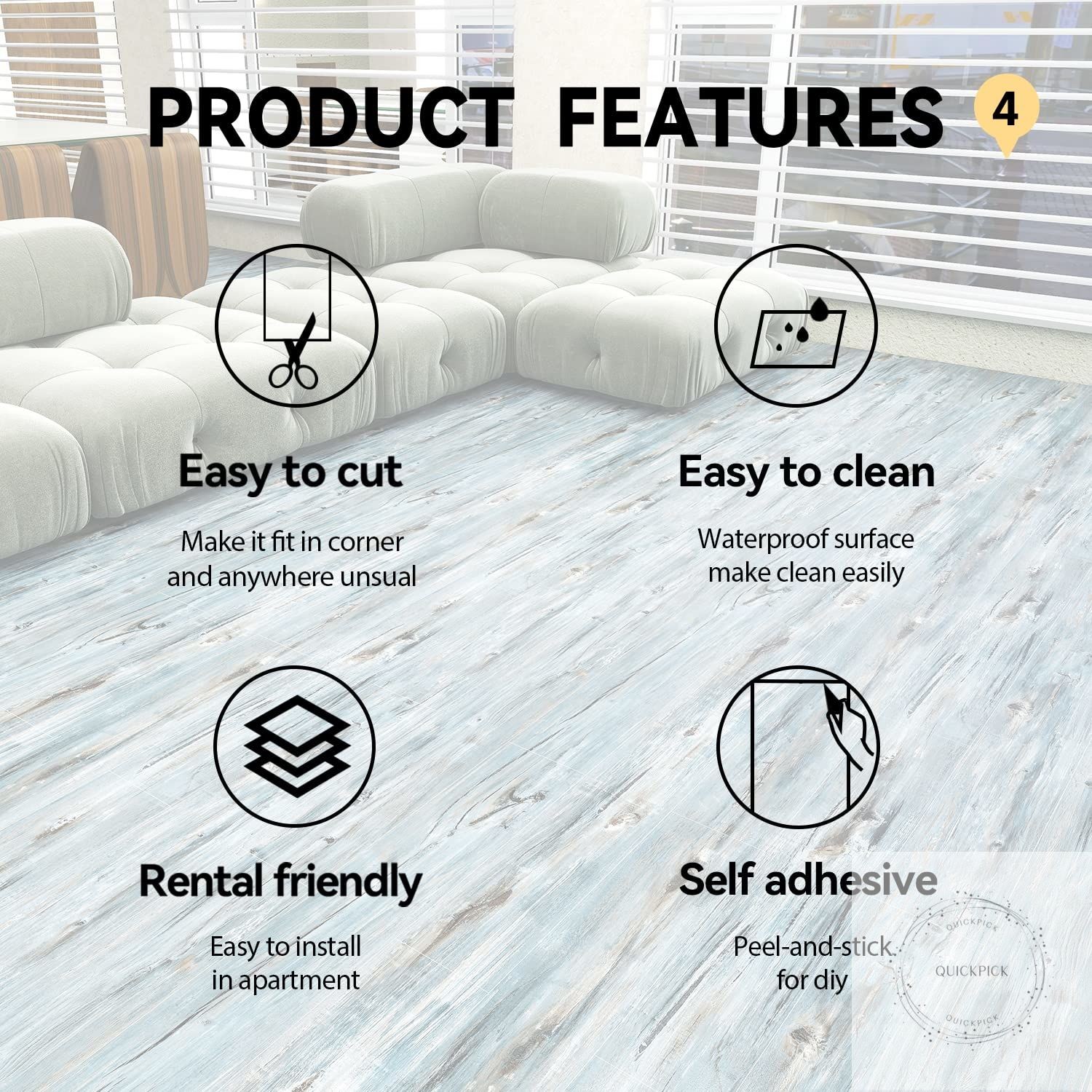 PRODUCT FEATURES 4

Easy to cut

Make it fit in corner and anywhere unsual

Easy to clean

Waterproof surface make clean easily

Rental friendly

Easy to install in apartment

Self adhesive

Peel-and-stick for diy

QUICKPICK
QUICKPICK
QUICKPICK